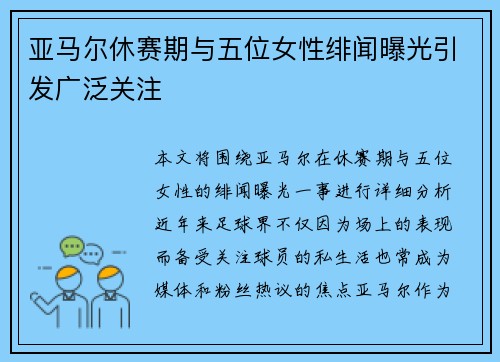 亚马尔休赛期与五位女性绯闻曝光引发广泛关注

本文将围绕亚马尔在休赛期与五位女性的绯闻曝光一事进行详细分析近年来足球界不仅因为场上的表现而备受关注球员的私生活也常成为媒体和粉丝热议的焦点亚马尔作为